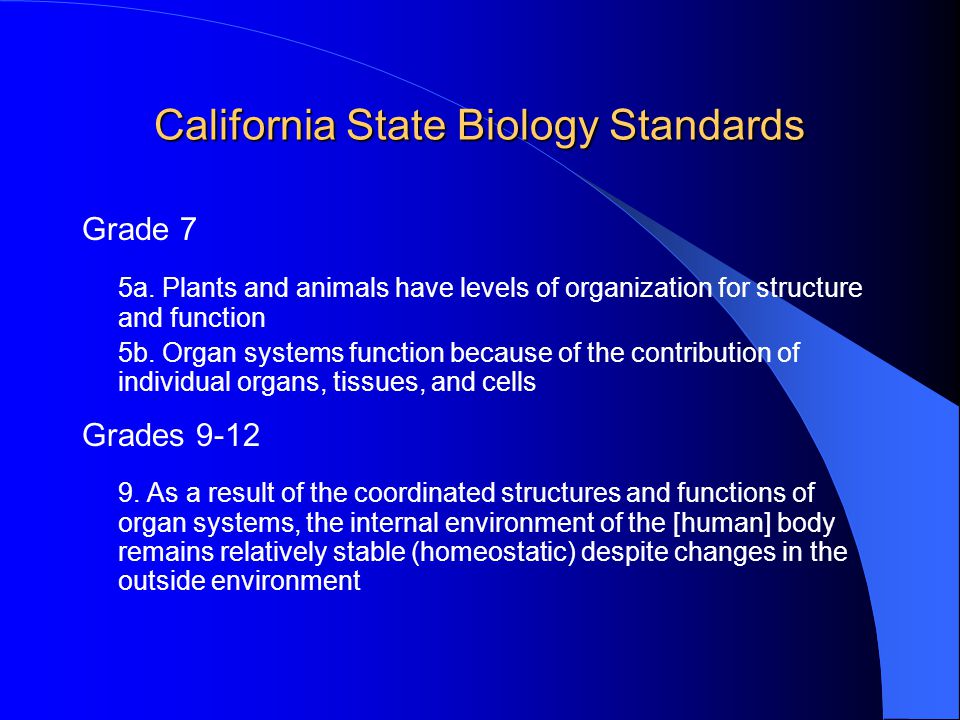 California State Biology Standards

Grade 7

5a. Plants and animals have levels of organization for structure and function

5b. Organ systems function because of the contribution of individual organs, tissues, and cells

Grades 9-12

9. As a result of the coordinated structures and functions of organ systems, the internal environment of the [human] body remains relatively stable (homeostatic) despite changes in the outside environment